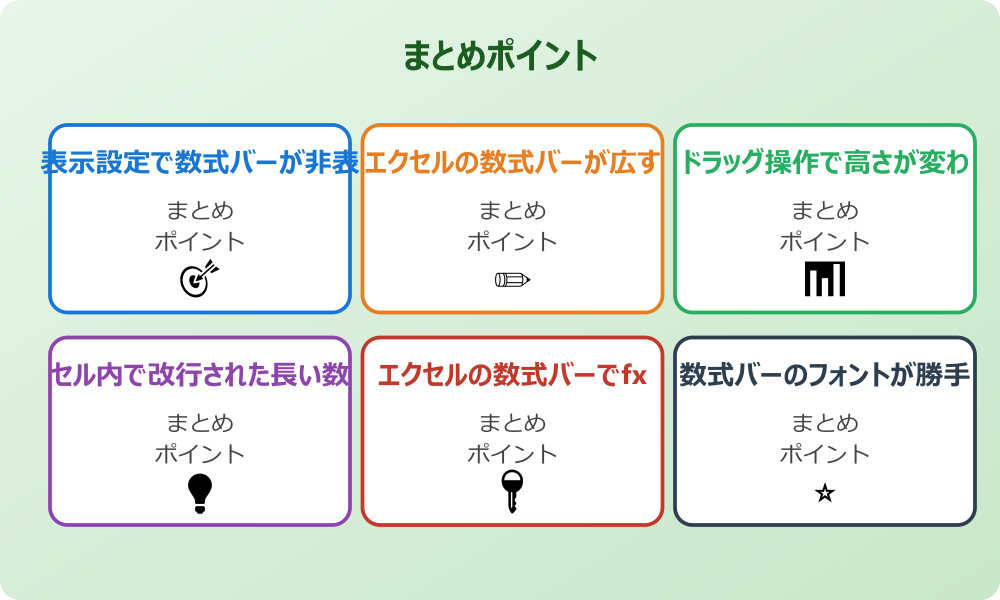 まとめポイント

表示設定で数式バーが非表

まとめ
ポイント

エクセルの数式バーが広す

まとめ
ポイント

ドラッグ操作で高さが変わ

まとめ
ポイント

セル内で改行された長い数

まとめ
ポイント

エクセルの数式バーでfx

まとめ
ポイント

数式バーのフォントが勝手

まとめ
ポイント

☆